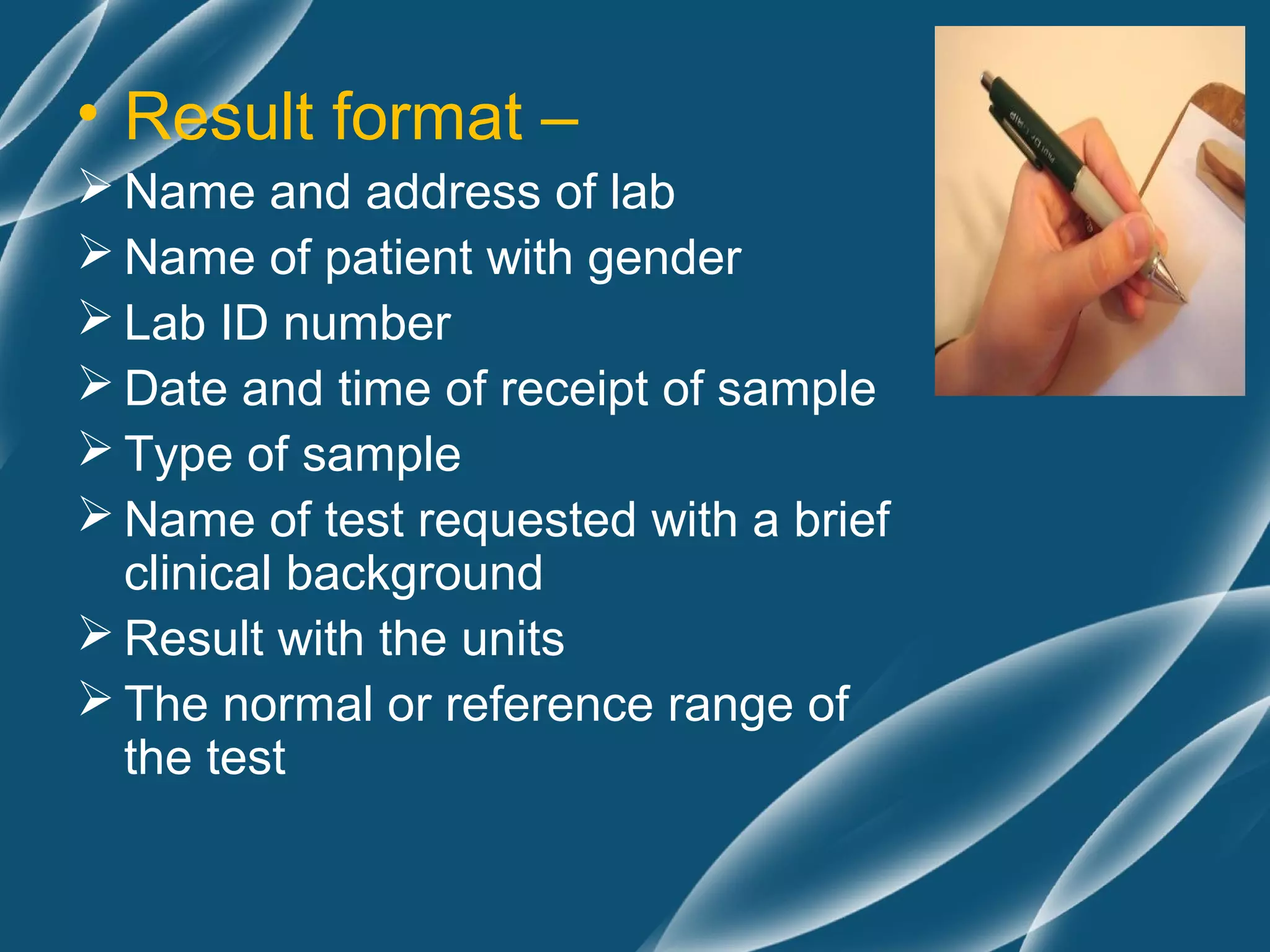 • Result format –
➢ Name and address of lab
➢ Name of patient with gender
➢ Lab ID number
➢ Date and time of receipt of sample
➢ Type of sample
➢ Name of test requested with a brief clinical background
➢ Result with the units
➢ The normal or reference range of the test